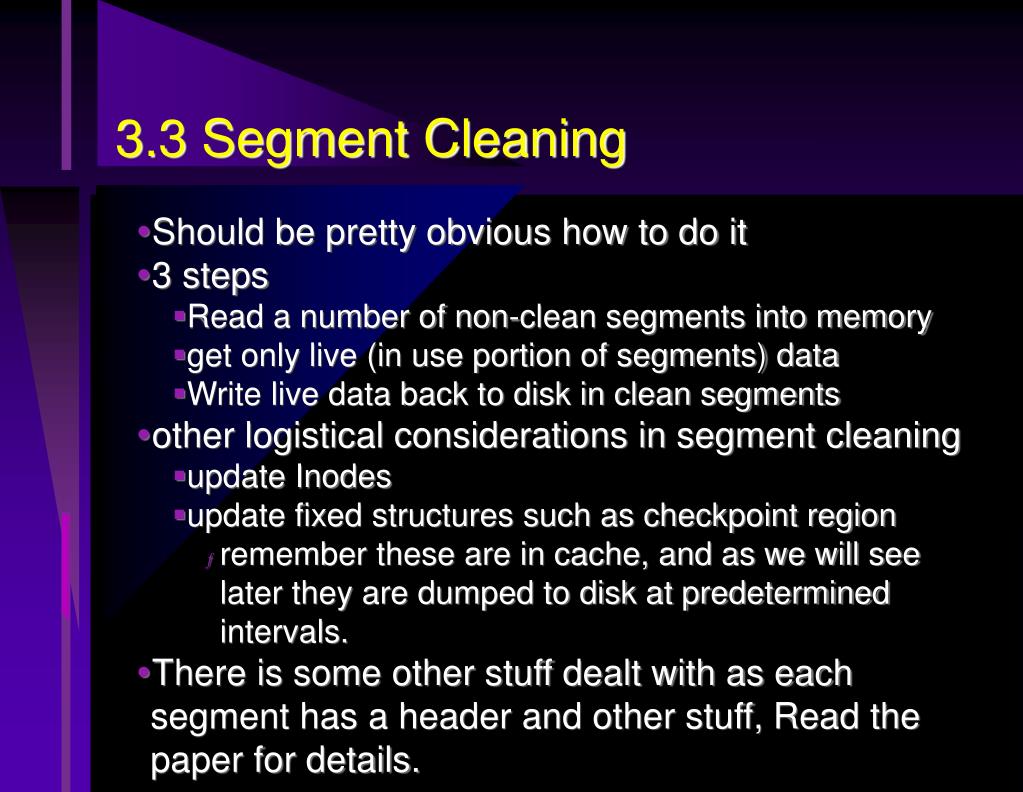 3.3 Segment Cleaning

•Should be pretty obvious how to do it
•3 steps
▪Read a number of non-clean segments into memory
▪get only live (in use portion of segments) data
▪Write live data back to disk in clean segments
•other logistical considerations in segment cleaning
▪update Inodes
▪update fixed structures such as checkpoint region
remember these are in cache, and as we will see later they are dumped to disk at predetermined intervals.
•There is some other stuff dealt with as each segment has a header and other stuff, Read the paper for details.